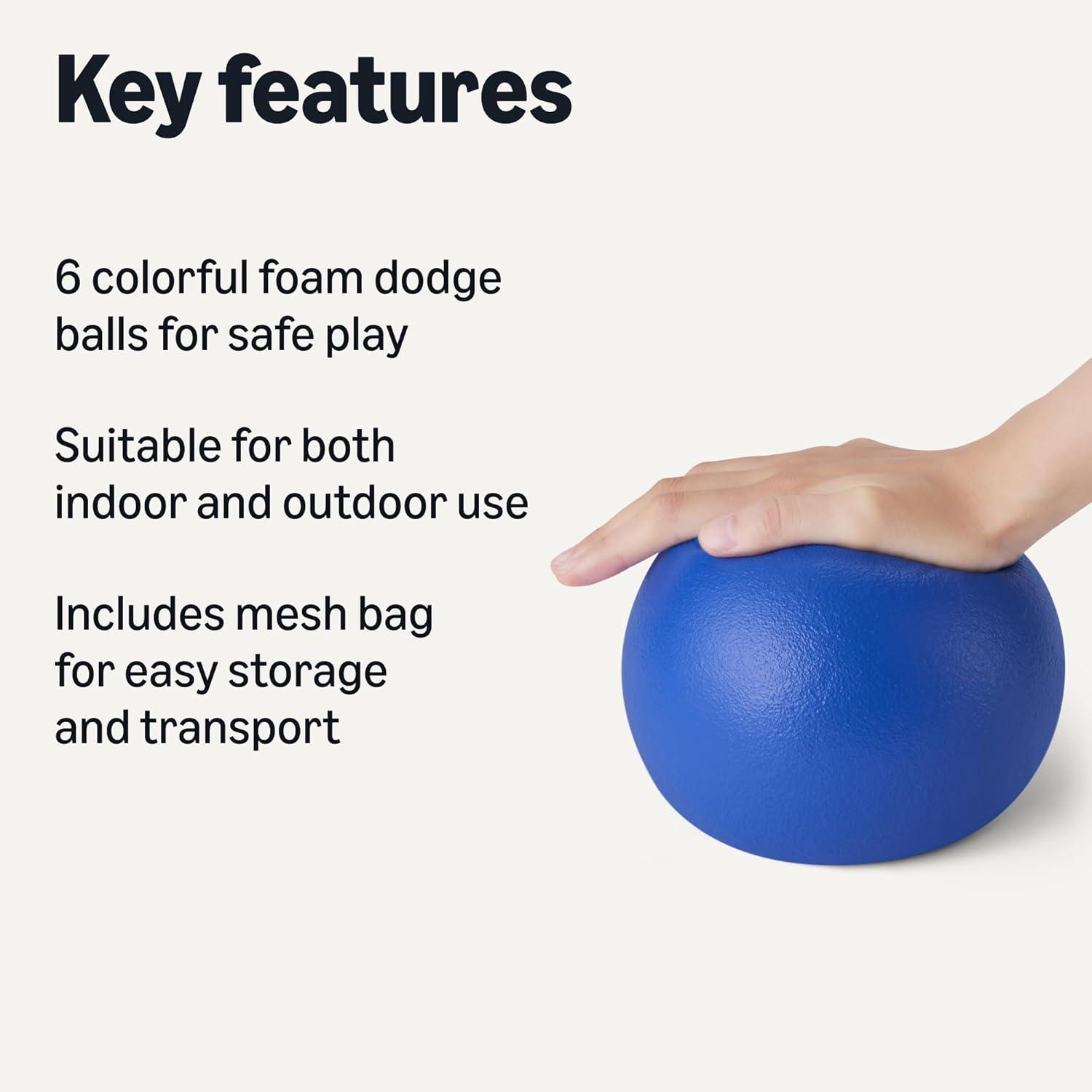 Key features

6 colorful foam dodge balls for safe play

Suitable for both indoor and outdoor use

Includes mesh bag for easy storage and transport